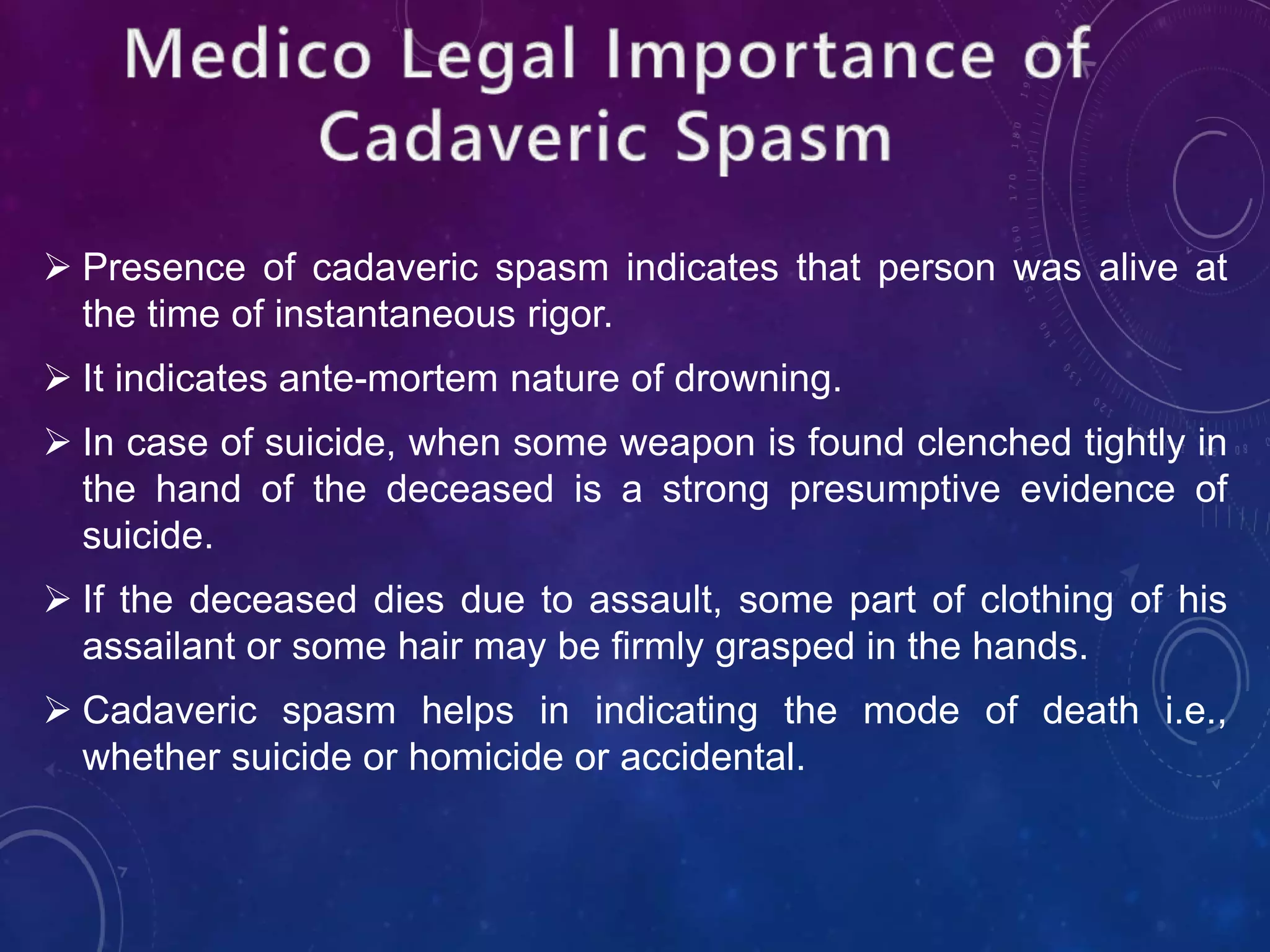 Medico Legal Importance of Cadaveric Spasm

➢ Presence of cadaveric spasm indicates that person was alive at the time of instantaneous rigor.

➢ It indicates ante-mortem nature of drowning.

➢ In case of suicide, when some weapon is found clenched tightly in the hand of the deceased is a strong presumptive evidence of suicide.

➢ If the deceased dies due to assault, some part of clothing of his assailant or some hair may be firmly grasped in the hands.

➢ Cadaveric spasm helps in indicating the mode of death i.e., whether suicide or homicide or accidental.